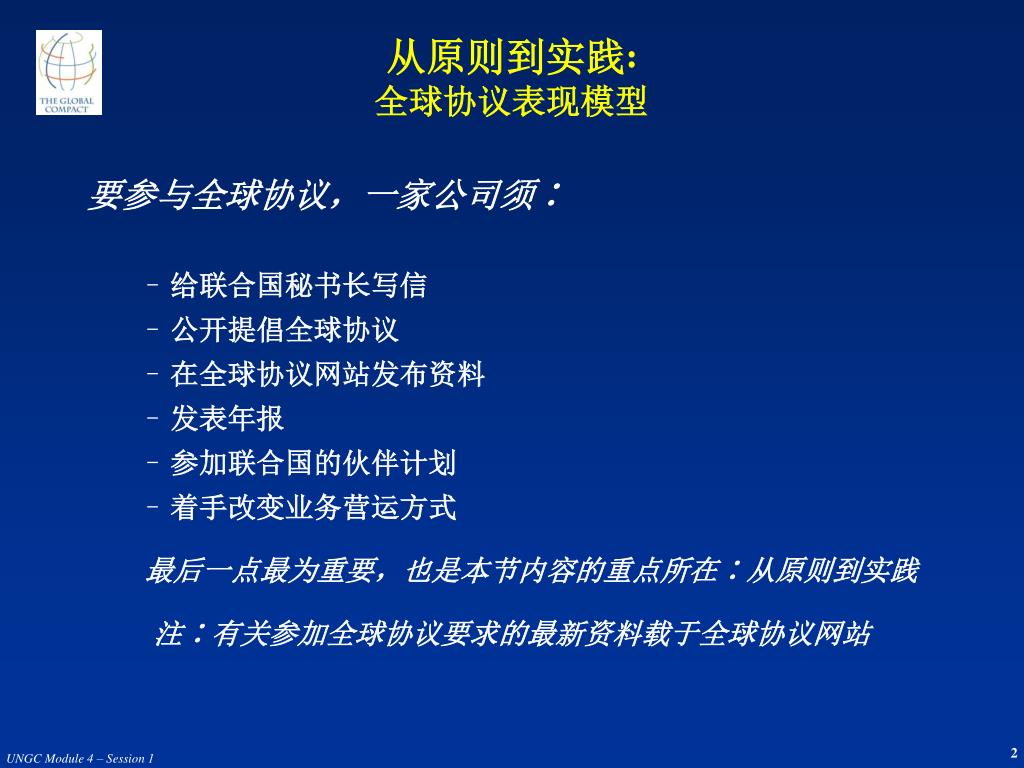 THE GLOBAL COMPACT

从原则到实践:
全球协议表现模型

要参与全球协议，一家公司须：

– 给联合国秘书长写信
– 公开提倡全球协议
– 在全球协议网站发布资料
– 发表年报
– 参加联合国的伙伴计划
– 着手改变业务营运方式

最后一点最为重要，也是本节内容的重点所在：从原则到实践

注：有关参加全球协议要求的最新资料载于全球协议网站

UNGC Module 4 – Session 1

2